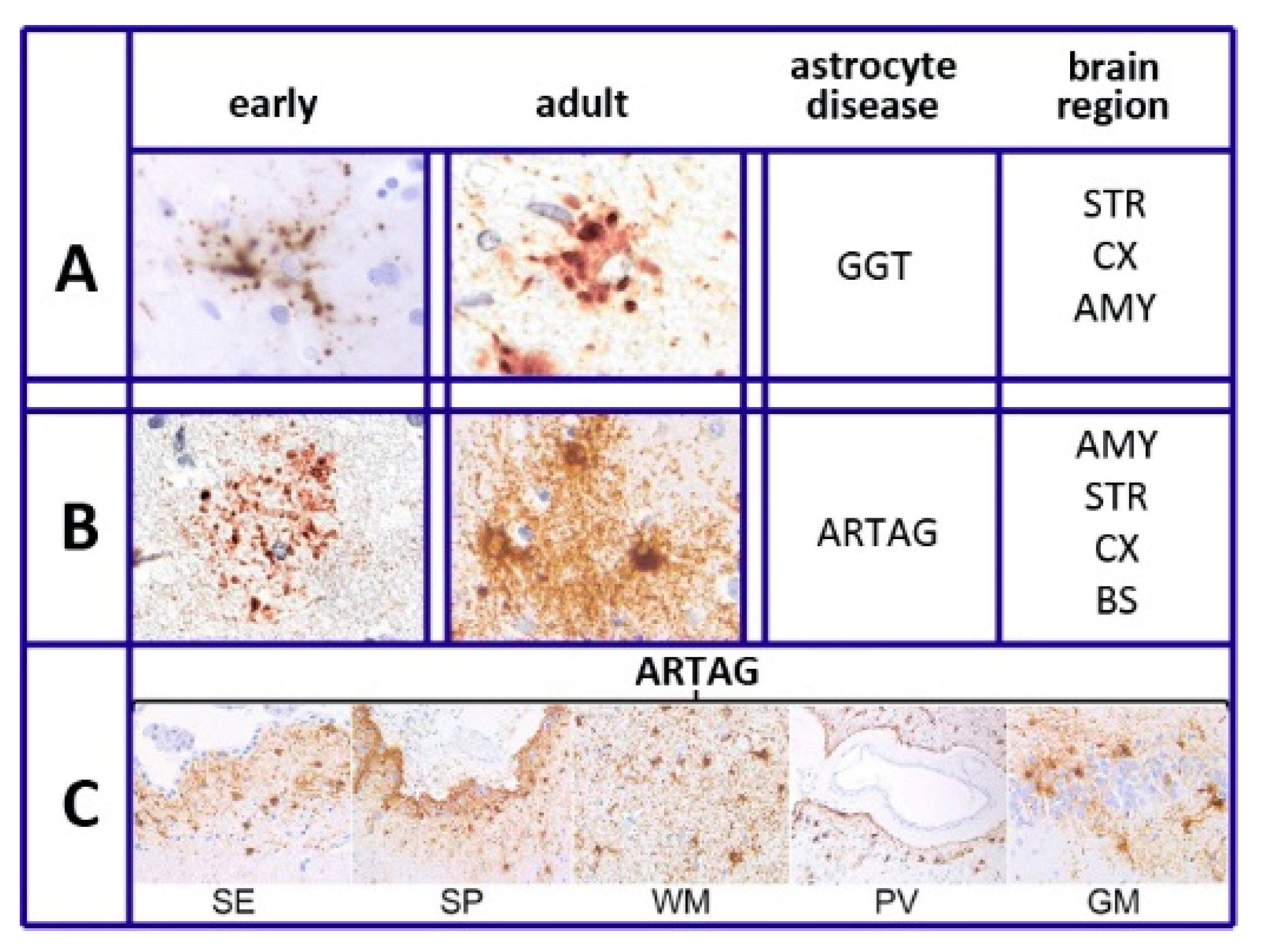 | | early | adult | astrocyte disease | brain region |
|---|---|---|---|---|
| A | | | GGT | STR CX AMY |
| B | | | ARTAG | AMY STR CX BS |

C

ARTAG

SE SP WM PV GM